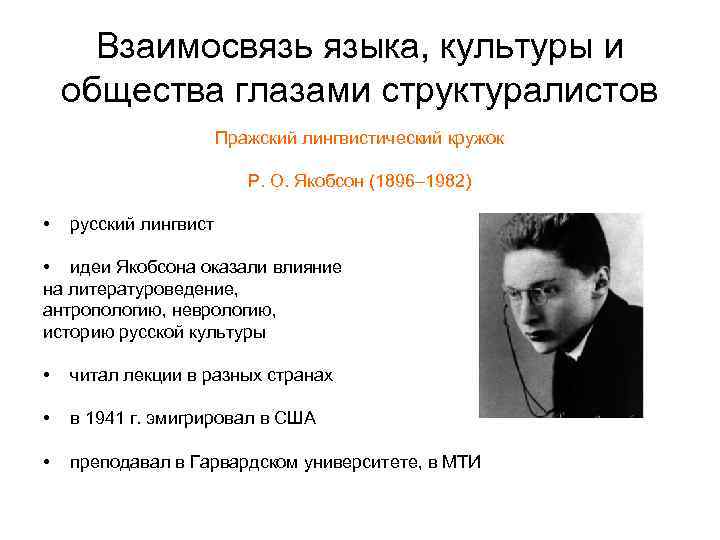 Взаимосвязь языка, культуры и общества глазами структуралистов

Пражский лингвистический кружок

Р. О. Якобсон (1896–1982)

• русский лингвист

• идеи Якобсона оказали влияние на литературоведение, антропологию, неврологию, историю русской культуры

• читал лекции в разных странах

• в 1941 г. эмигрировал в США

• преподавал в Гарвардском университете, в МТИ